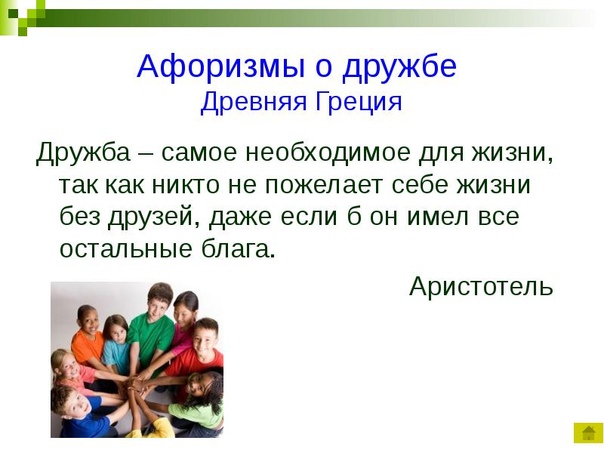 Афоризмы о дружбе
Древняя Греция

Дружба – самое необходимое для жизни, так как никто не пожелает себе жизни без друзей, даже если б он имел все остальные блага.

Аристотель